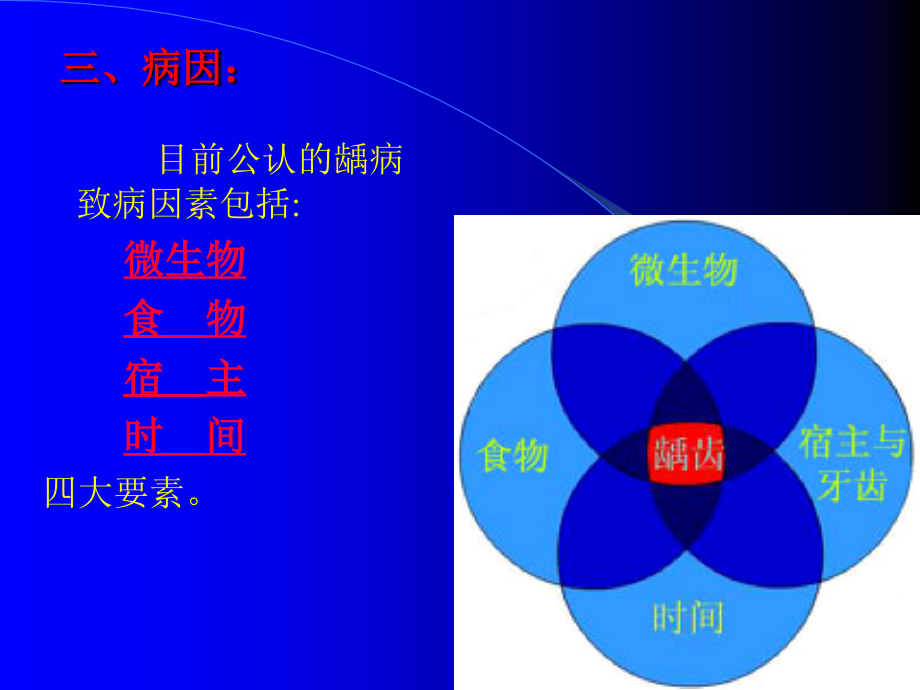 三、病因：

目前公认的龋病致病因素包括:

微生物

食　物

宿　主

时　间

四大要素。

微生物

食物

龋齿

宿主与牙齿

时间